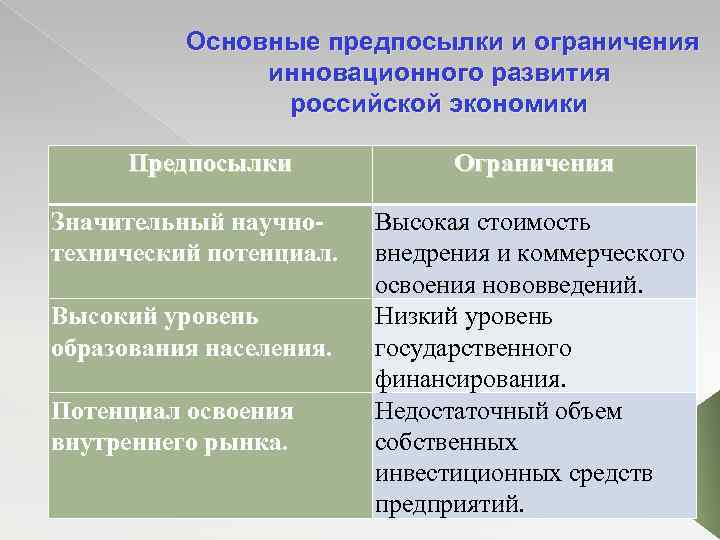 Основные предпосылки и ограничения инновационного развития российской экономики

| Предпосылки | Ограничения |
|---|---|
| Значительный научно-технический потенциал. | Высокая стоимость внедрения и коммерческого освоения нововведений. |
| Высокий уровень образования населения. | Низкий уровень государственного финансирования. |
| Потенциал освоения внутреннего рынка. | Недостаточный объем собственных инвестиционных средств предприятий. |